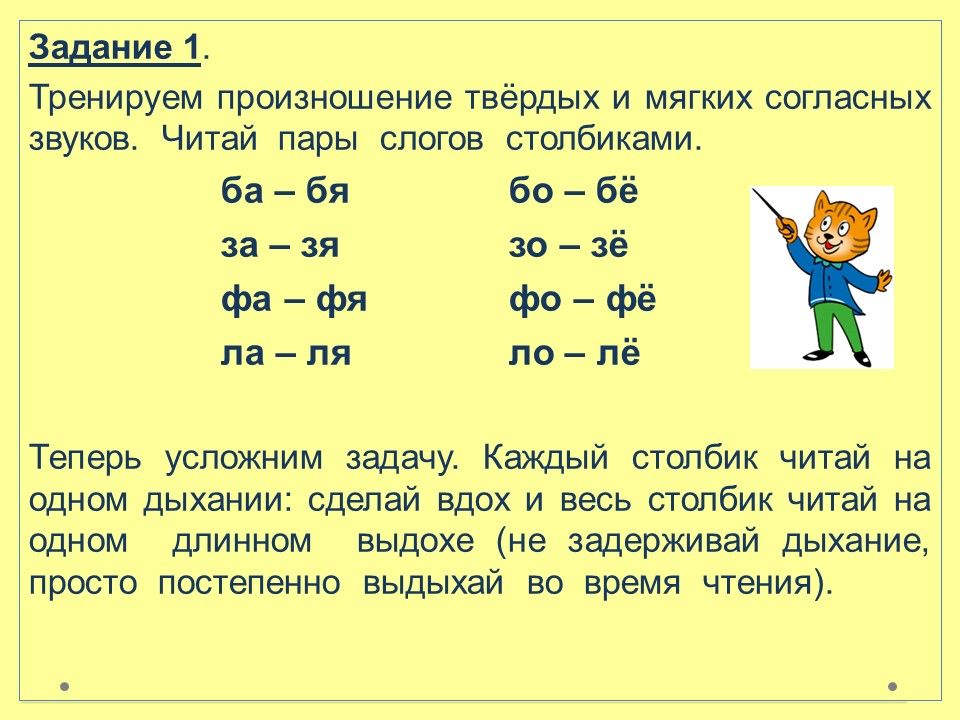 Задание 1.

Тренируем произношение твёрдых и мягких согласных звуков. Читай пары слогов столбиками.

ба – бя
за – зя
фа – фя
ла – ля

бо – бё
зо – зё
фо – фё
ло – лё

Теперь усложним задачу. Каждый столбик читай на одном дыхании: сделай вдох и весь столбик читай на одном длинном выдохе (не задерживай дыхание, просто постепенно выдыхай во время чтения).